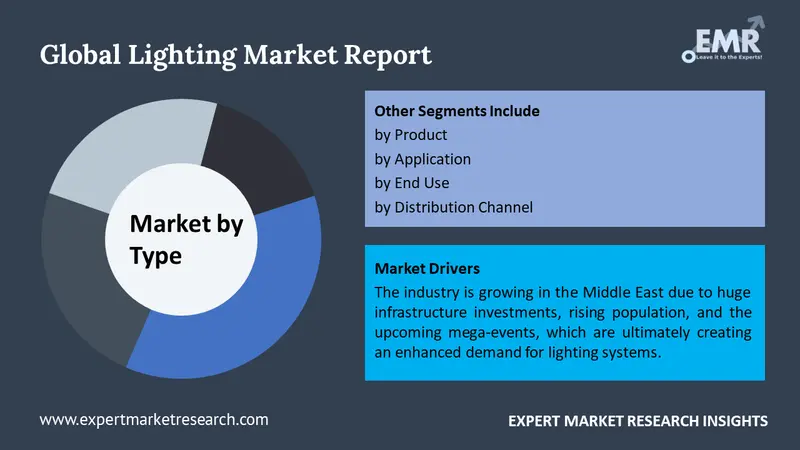 Global Lighting Market Report

EMR
Leave it to the Experts!

Market by Type

Other Segments Include
by Product
by Application
by End Use
by Distribution Channel

Market Drivers
The industry is growing in the Middle East due to huge infrastructure investments, rising population, and the upcoming mega-events, which are ultimately creating an enhanced demand for lighting systems.

www.expertmarketresearch.com

EXPERT MARKET RESEARCH INSIGHTS